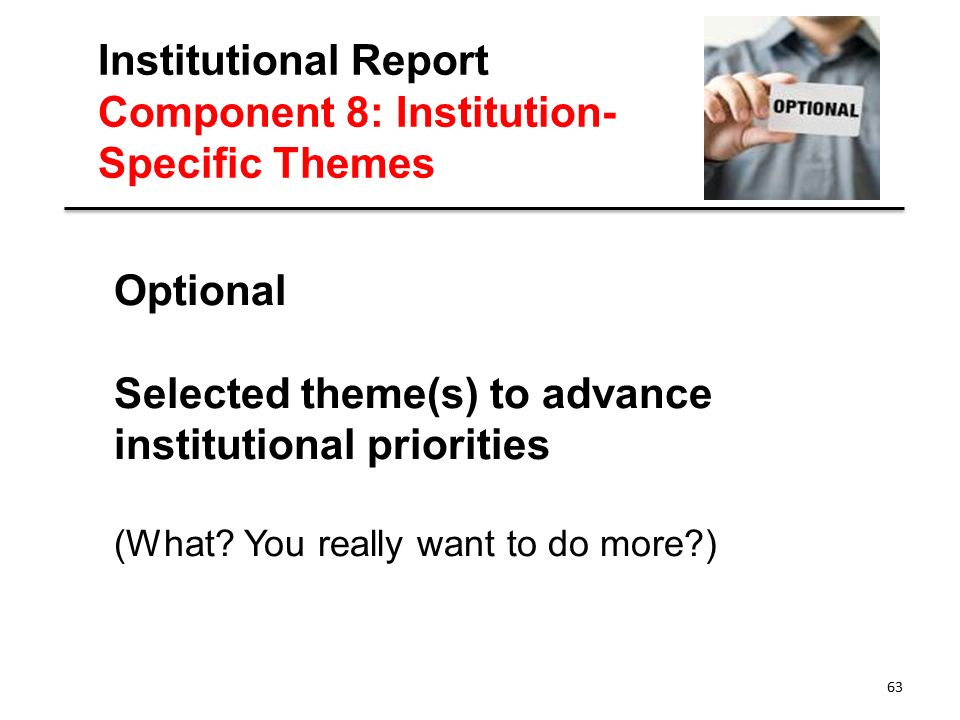 Institutional Report
Component 8: Institution-Specific Themes

OPTIONAL

Optional

Selected theme(s) to advance institutional priorities

(What? You really want to do more?)

63